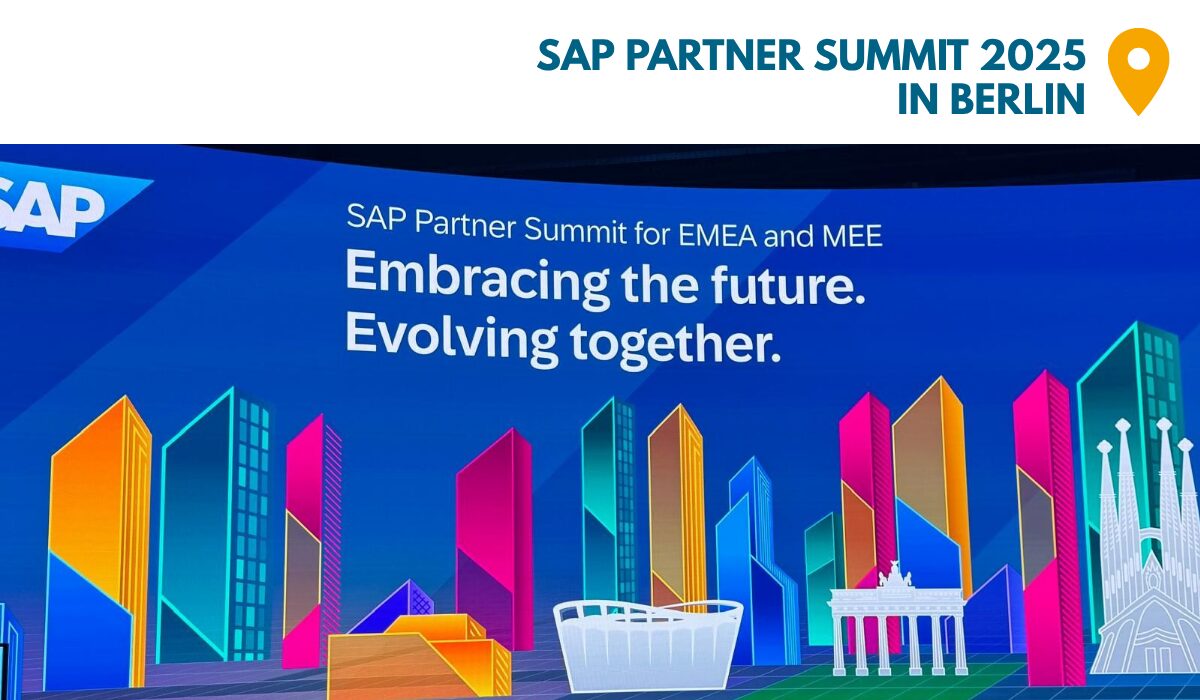 SAP PARTNER SUMMIT 2025
IN BERLIN

SAP

SAP Partner Summit for EMEA and MEE
Embracing the future.
Evolving together.